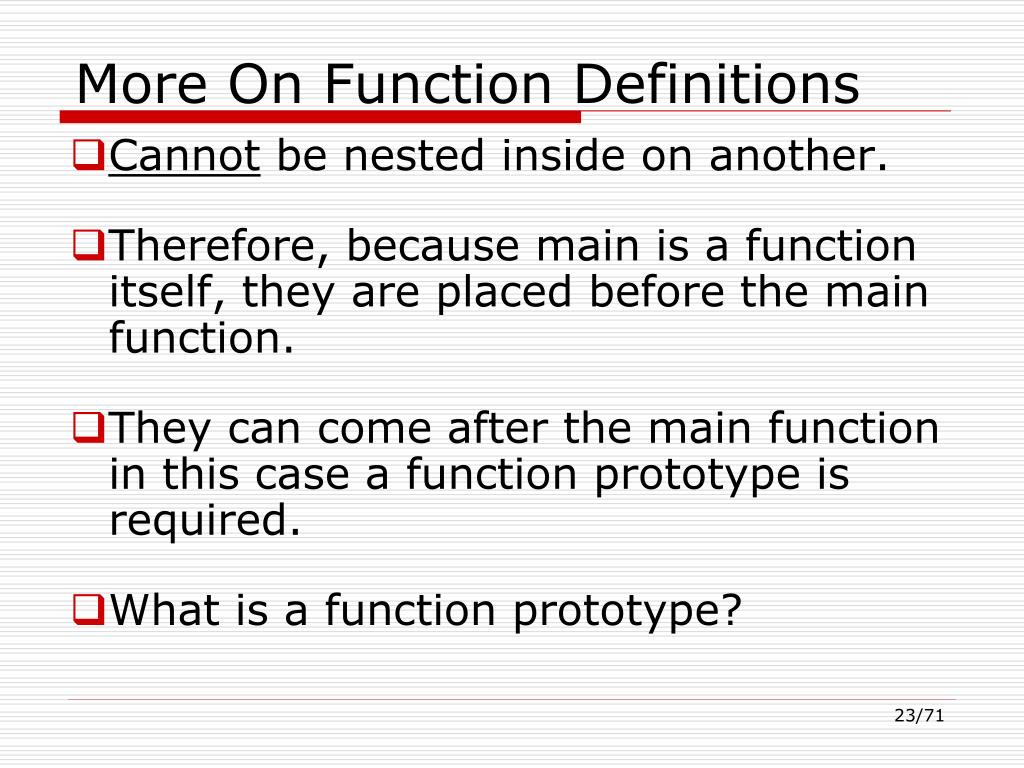 More On Function Definitions

Cannot be nested inside on another.

Therefore, because main is a function itself, they are placed before the main function.

They can come after the main function in this case a function prototype is required.

What is a function prototype?

23/71